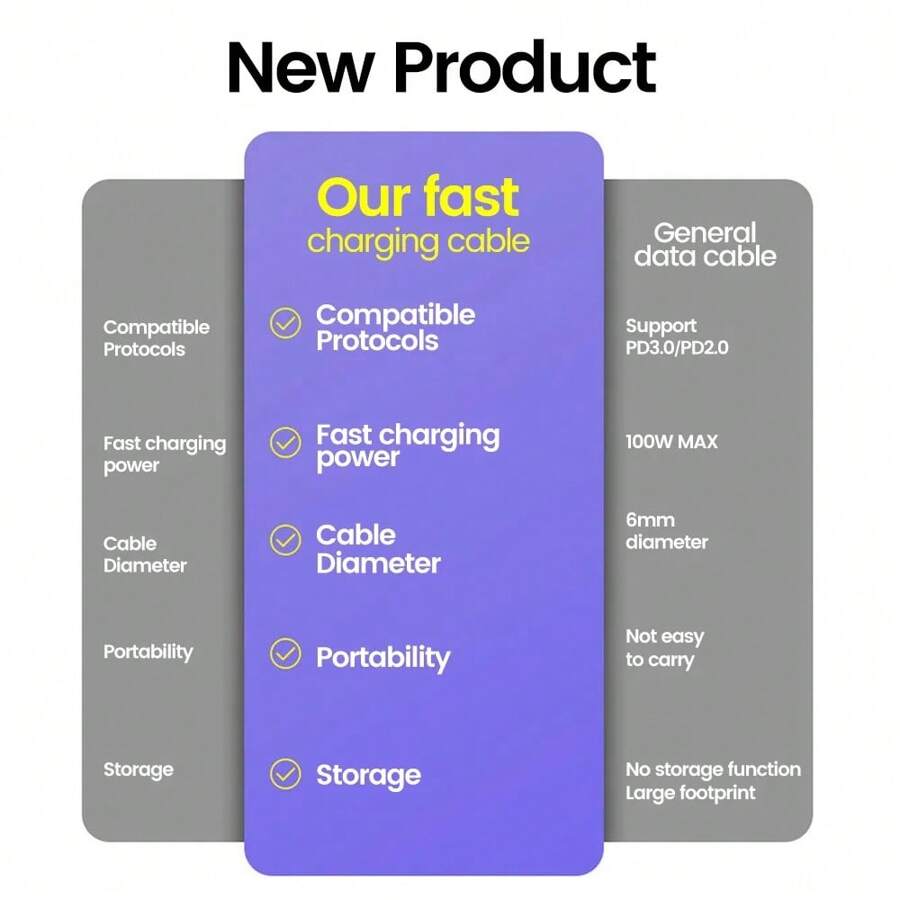 New Product

| | Our fast charging cable | General data cable |
|---|---|---|
| Compatible Protocols | Compatible Protocols | Support PD3.0/PD2.0 |
| Fast charging power | Fast charging power | 100W MAX |
| Cable Diameter | Cable Diameter | 6mm diameter |
| Portability | Portability | Not easy to carry |
| Storage | Storage | No storage function Large footprint |